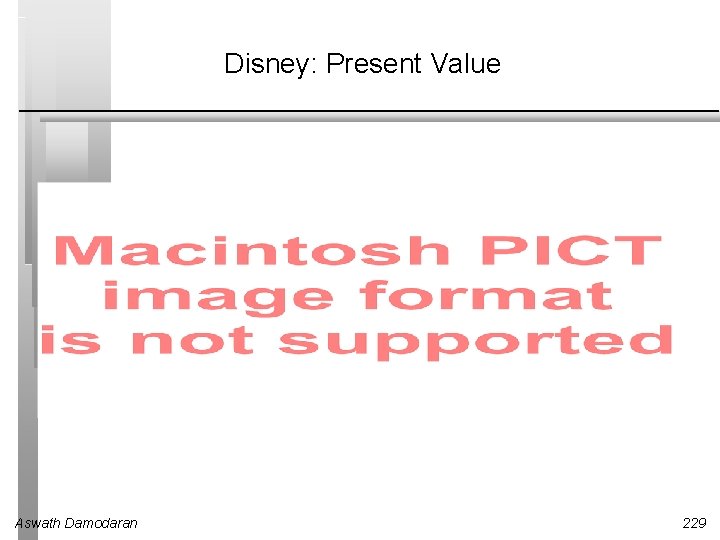 Disney: Present Value

Macintosh PICT image format is not supported

Aswath Damodaran

229